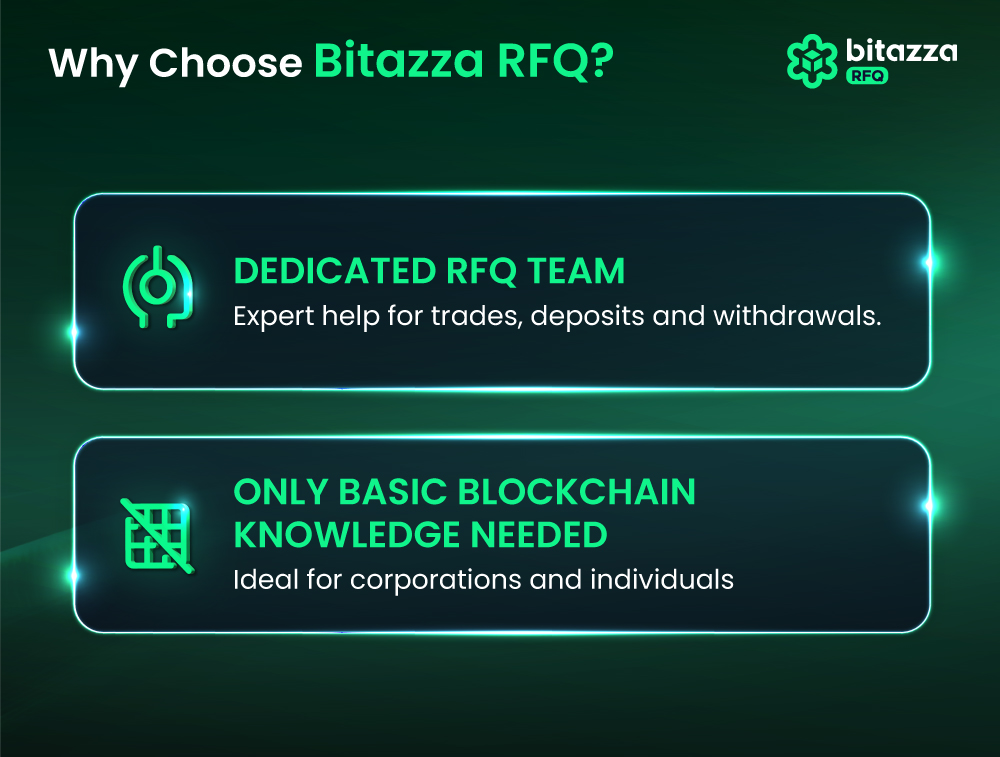 Why Choose Bitazza RFQ?

bitazza
RFQ

DEDICATED RFQ TEAM
Expert help for trades, deposits and withdrawals.

ONLY BASIC BLOCKCHAIN KNOWLEDGE NEEDED
Ideal for corporations and individuals